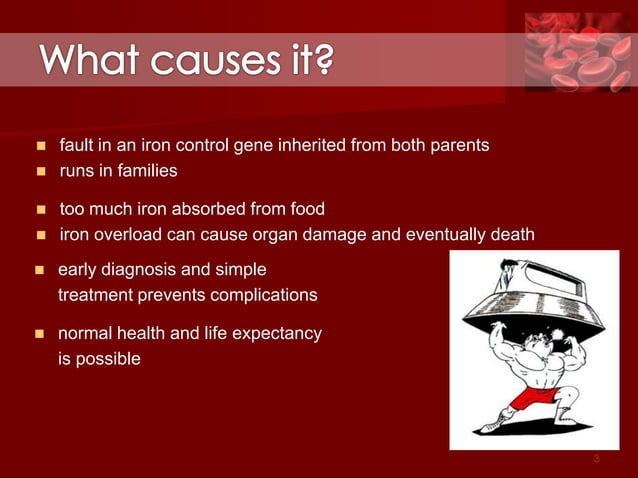 What causes it?

- fault in an iron control gene inherited from both parents
- runs in families

- too much iron absorbed from food
- iron overload can cause organ damage and eventually death

- early diagnosis and simple treatment prevents complications

- normal health and life expectancy is possible

3